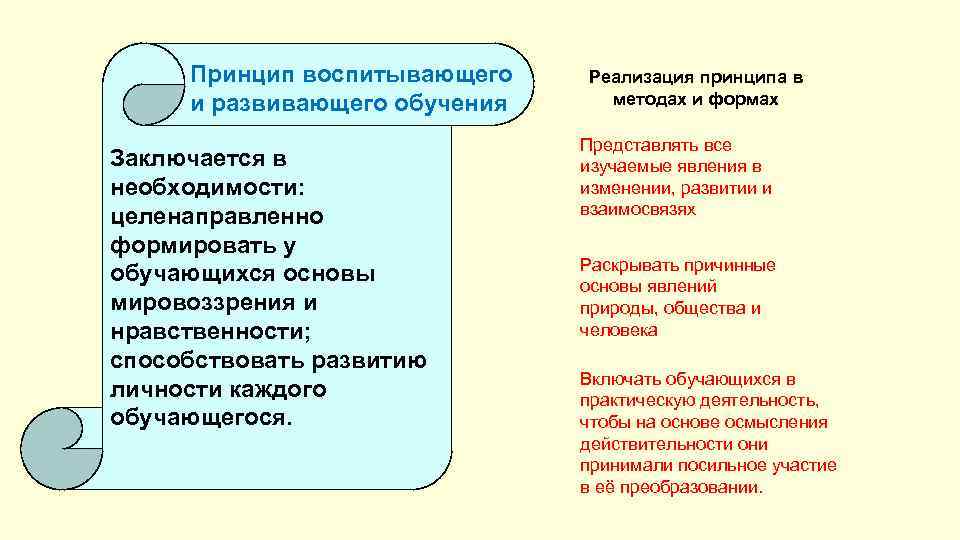 Принцип воспитывающего и развивающего обучения

Заключается в необходимости: целенаправленно формировать у обучающихся основы мировоззрения и нравственности; способствовать развитию личности каждого обучающегося.

Реализация принципа в методах и формах

Представлять все изучаемые явления в изменении, развитии и взаимосвязях

Раскрывать причинные основы явлений природы, общества и человека

Включать обучающихся в практическую деятельность, чтобы на основе осмысления действительности они принимали посильное участие в её преобразовании.